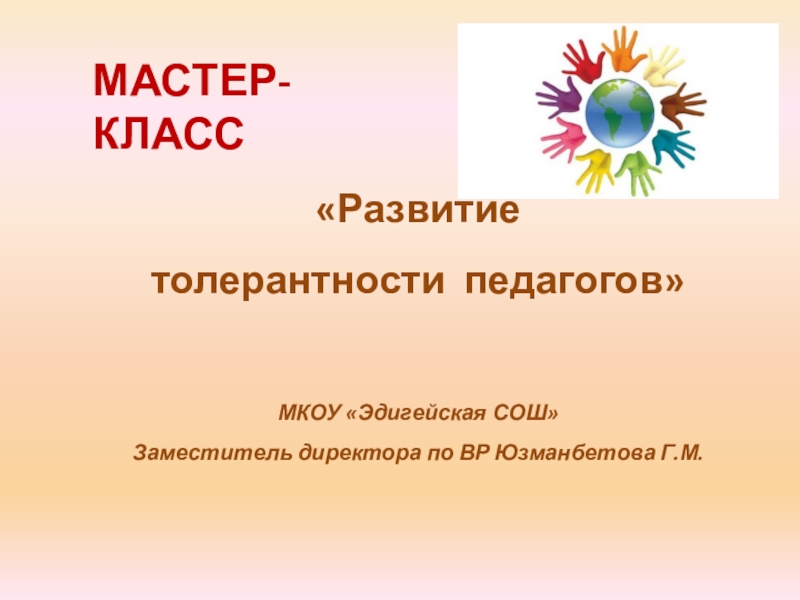 МАСТЕР-КЛАСС

«Развитие
толерантности педагогов»

МКОУ «Эдигейская СОШ»
Заместитель директора по ВР Юзманбетова Г.М.